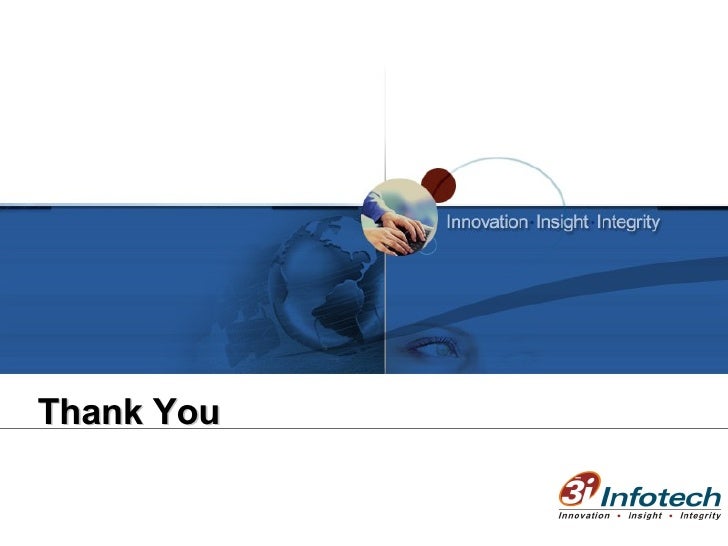 Innovation · Insight · Integrity

Thank You

3i Infotech
Innovation • Insight • Integrity